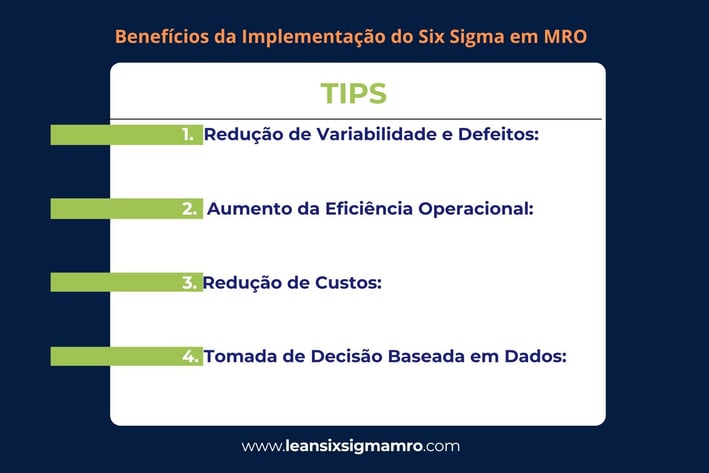 Benefícios da Implementação do Six Sigma em MRO

TIPS

1. Redução de Variabilidade e Defeitos:

2. Aumento da Eficiência Operacional:

3. Redução de Custos:

4. Tomada de Decisão Baseada em Dados:

www.leansixsigmamro.com